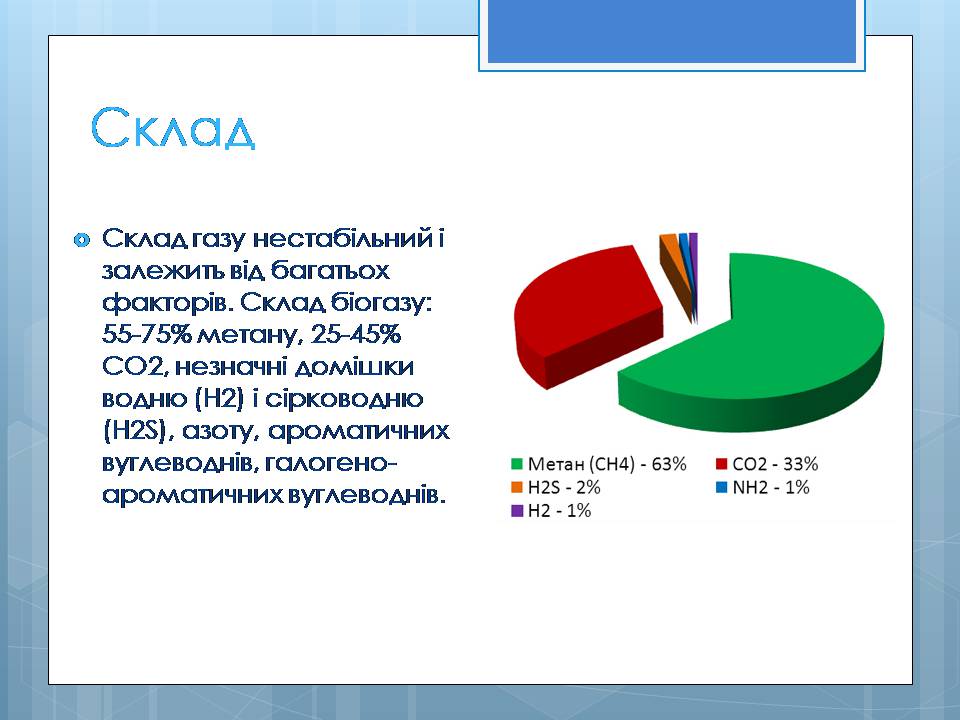 Склад

Склад газу нестабільний і залежить від багатьох факторів. Склад біогазу: 55-75% метану, 25-45% CO2, незначні домішки водню (H2) і сірководню (H2S), азоту, ароматичних вуглеводнів, галогено-ароматичних вуглеводнів.

Метан (CH4) - 63%
CO2 - 33%
H2S - 2%
NH2 - 1%
H2 - 1%